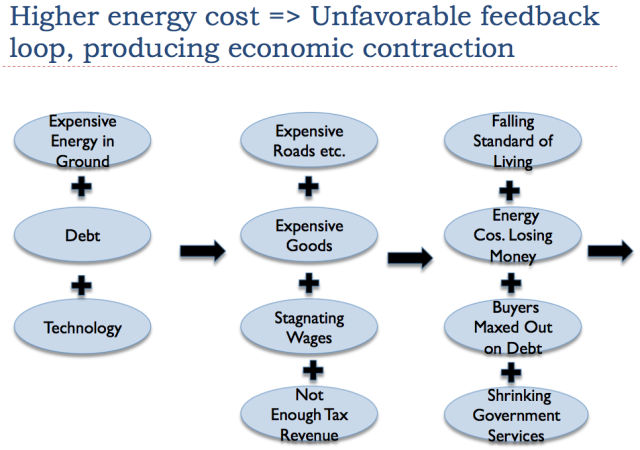 Higher energy cost => Unfavorable feedback loop, producing economic contraction

Expensive Energy in Ground
+
Debt
+
Technology

Expensive Roads etc.
+
Expensive Goods
+
Stagnating Wages
+
Not Enough Tax Revenue

Falling Standard of Living
+
Energy Cos. Losing Money
+
Buyers Maxed Out on Debt
+
Shrinking Government Services